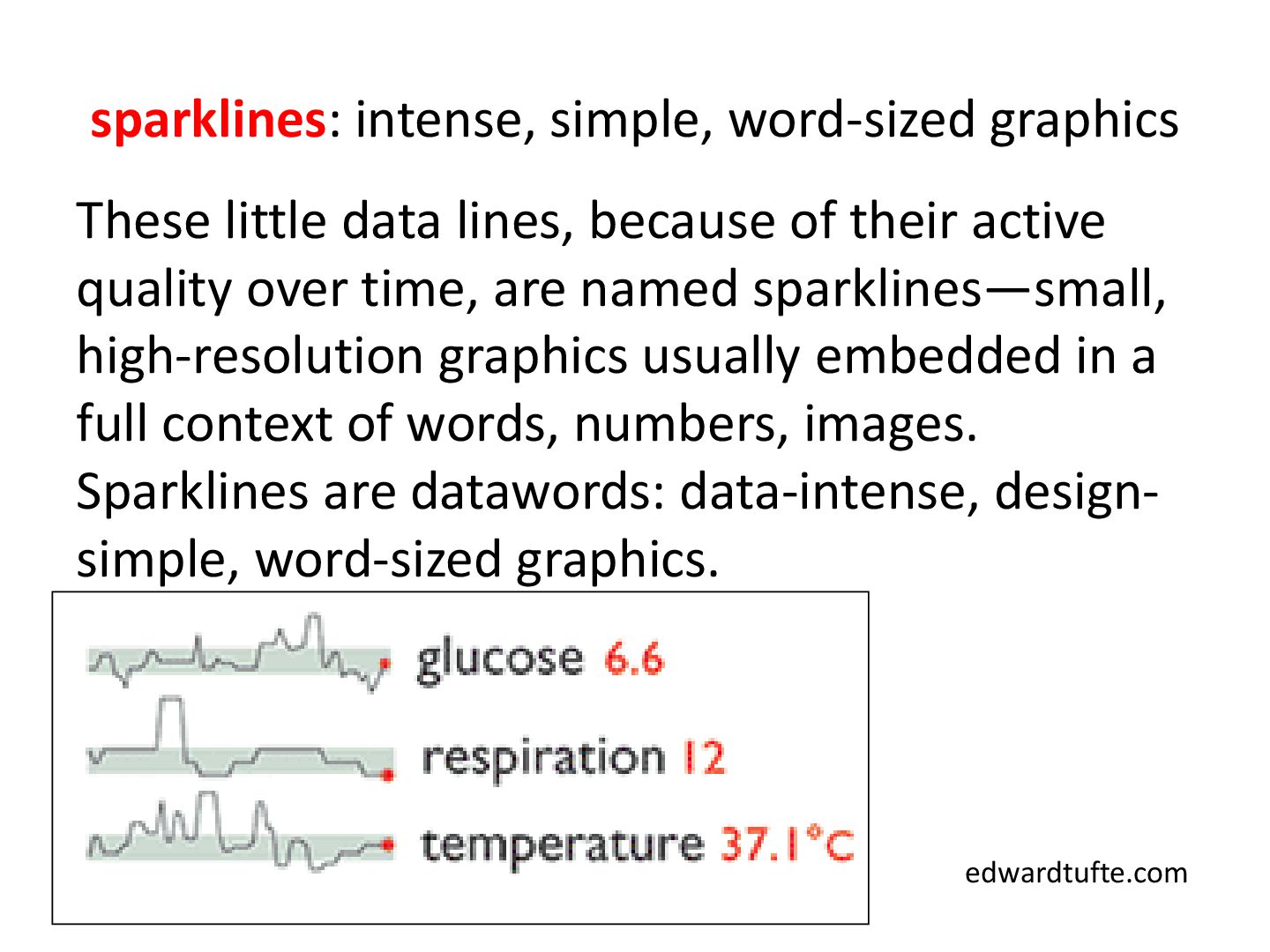 sparklines: intense, simple, word-sized graphics

These little data lines, because of their active quality over time, are named sparklines—small, high-resolution graphics usually embedded in a full context of words, numbers, images. Sparklines are datawords: data-intense, design-simple, word-sized graphics.

glucose 6.6
respiration 12
temperature 37.1°C

edwardtufte.com